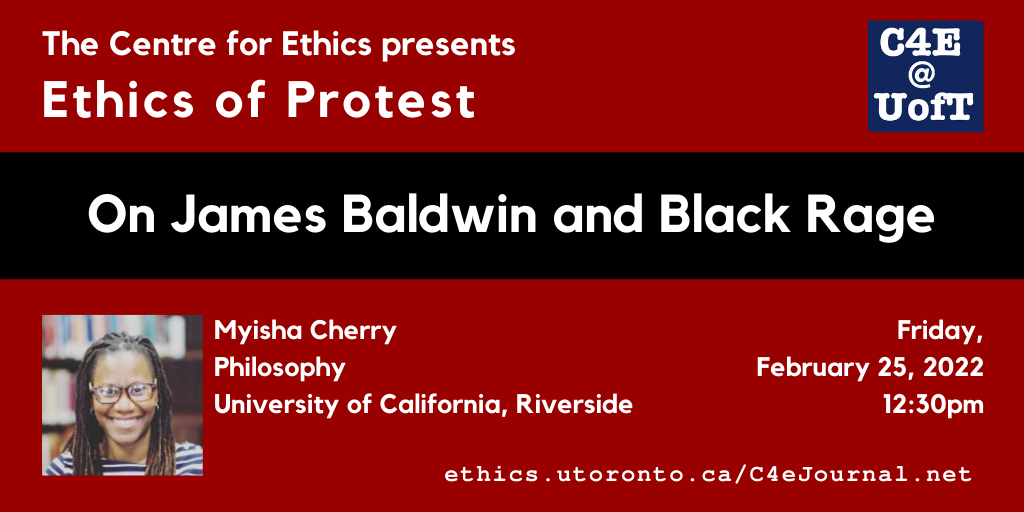 The Centre for Ethics presents
Ethics of Protest

C4E
@
UofT

On James Baldwin and Black Rage

Myisha Cherry
Philosophy
University of California, Riverside

Friday,
February 25, 2022
12:30pm

ethics.utoronto.ca/C4eJournal.net